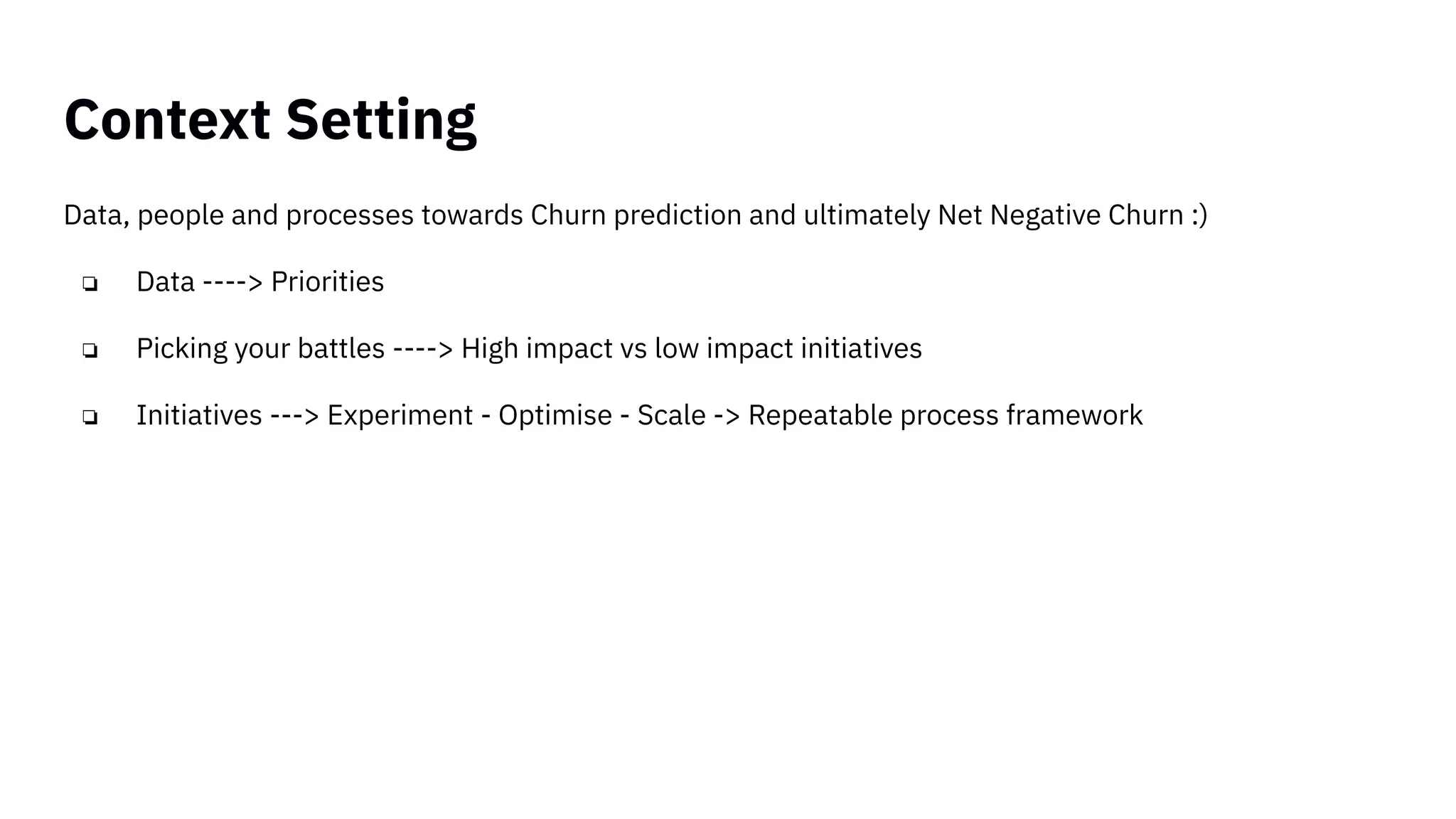 Context Setting

Data, people and processes towards Churn prediction and ultimately Net Negative Churn :)

❏ Data ----> Priorities

❏ Picking your battles ----> High impact vs low impact initiatives

❏ Initiatives ---> Experiment - Optimise - Scale -> Repeatable process framework